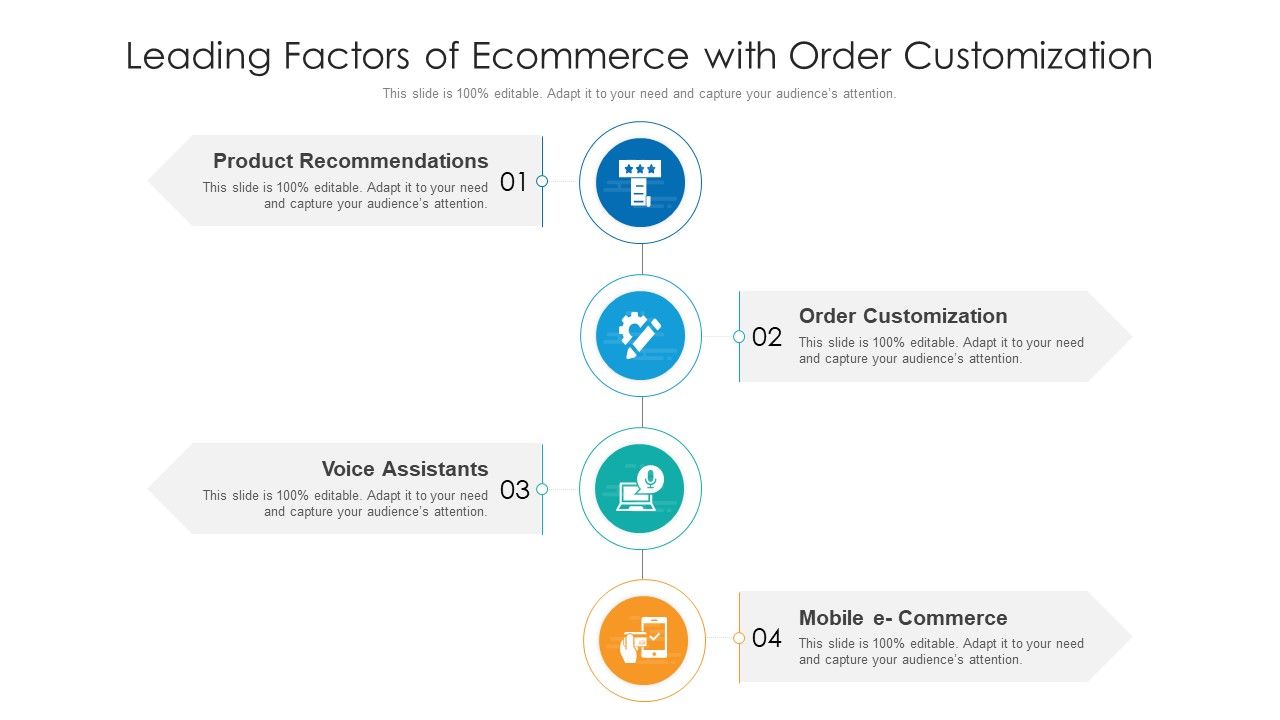 Leading Factors of Ecommerce with Order Customization

This slide is 100% editable. Adapt it to your need and capture your audience's attention.

Product Recommendations
This slide is 100% editable. Adapt it to your need and capture your audience's attention.
01

02
Order Customization
This slide is 100% editable. Adapt it to your need and capture your audience's attention.

Voice Assistants
This slide is 100% editable. Adapt it to your need and capture your audience's attention.
03

04
Mobile e- Commerce
This slide is 100% editable. Adapt it to your need and capture your audience's attention.